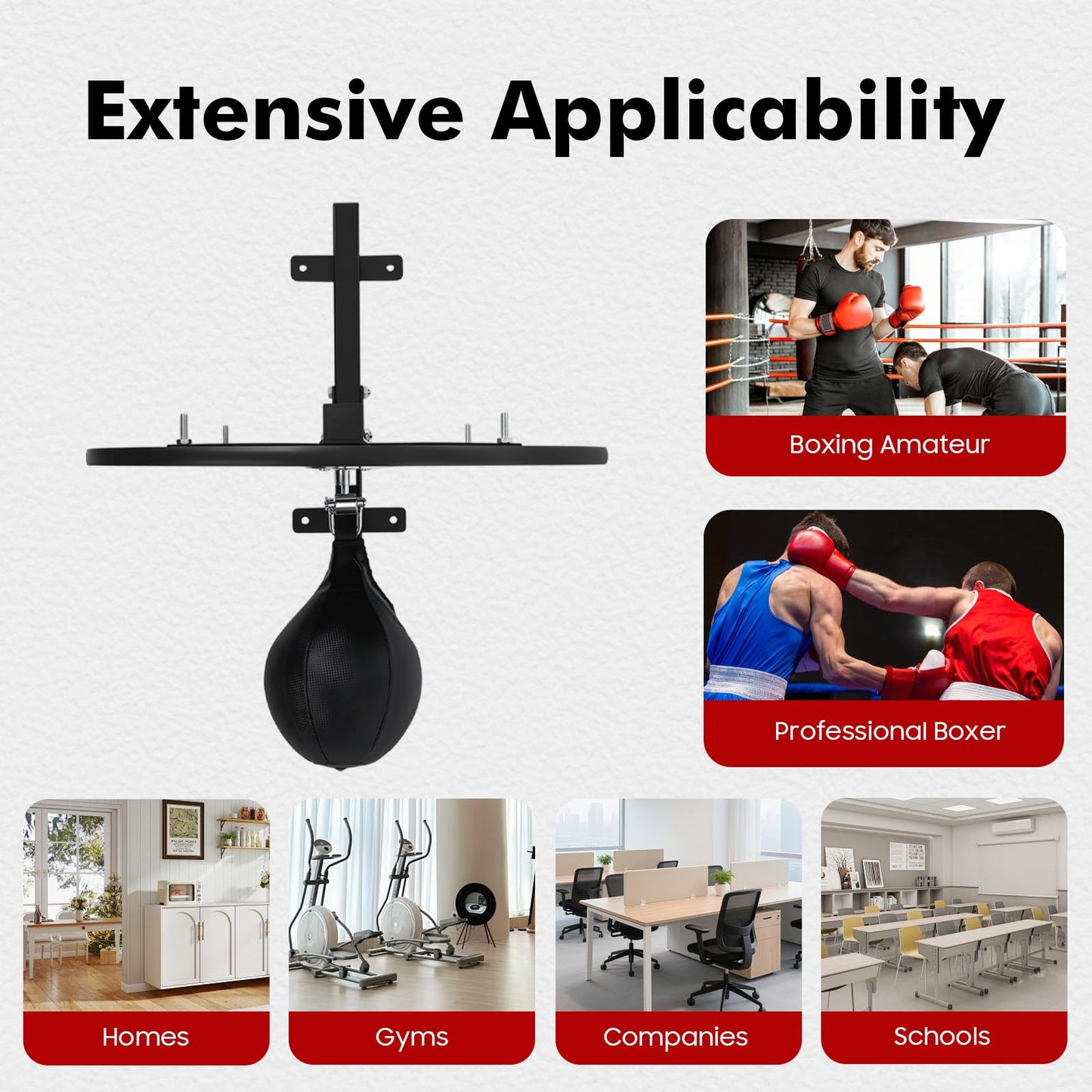 Extensive Applicability

Boxing Amateur

Professional Boxer

Homes

Gyms

Companies

Schools